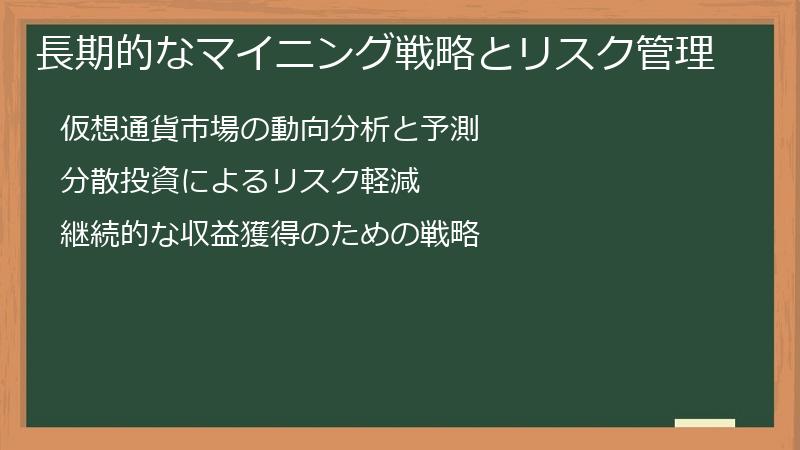 長期的なマイニング戦略とリスク管理

仮想通貨市場の動向分析と予測

分散投資によるリスク軽減

継続的な収益獲得のための戦略